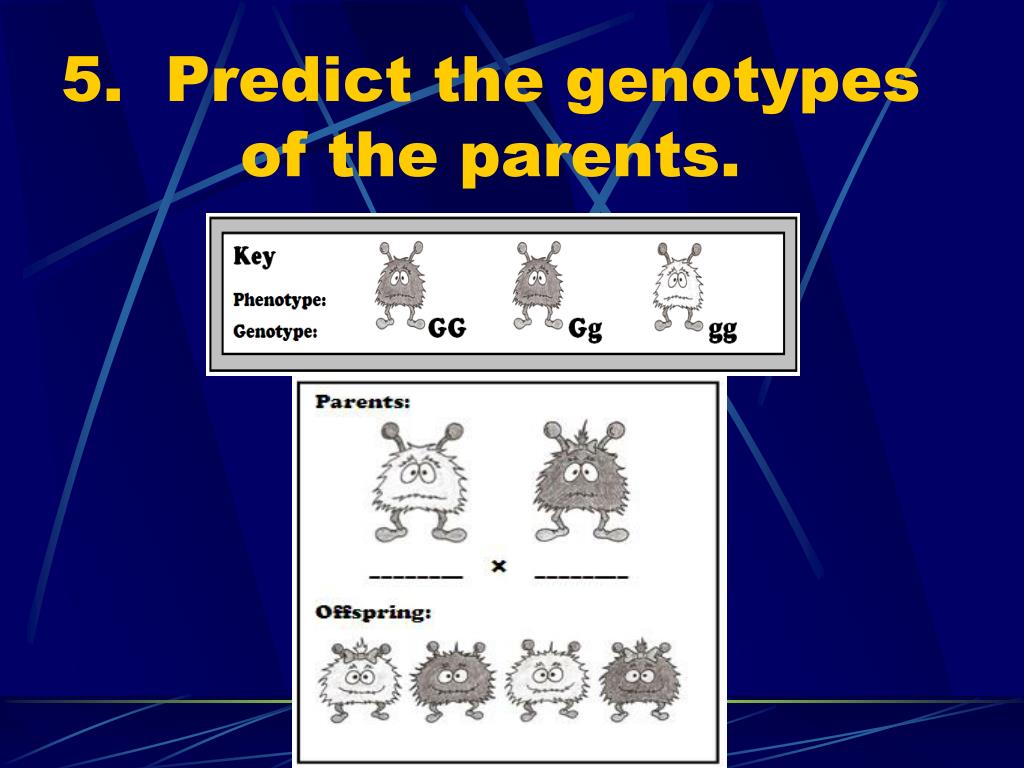 5. Predict the genotypes of the parents.

Key
Phenotype:
Genotype: GG Gg gg

Parents:

________ × ________

Offspring: